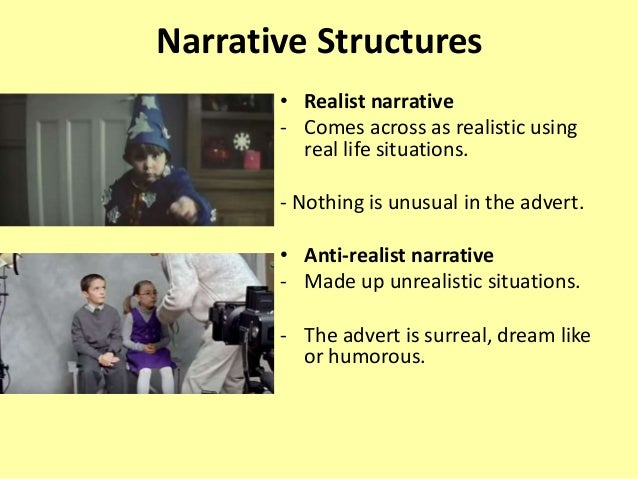 Narrative Structures

• Realist narrative
- Comes across as realistic using real life situations.

- Nothing is unusual in the advert.

• Anti-realist narrative
- Made up unrealistic situations.

- The advert is surreal, dream like or humorous.